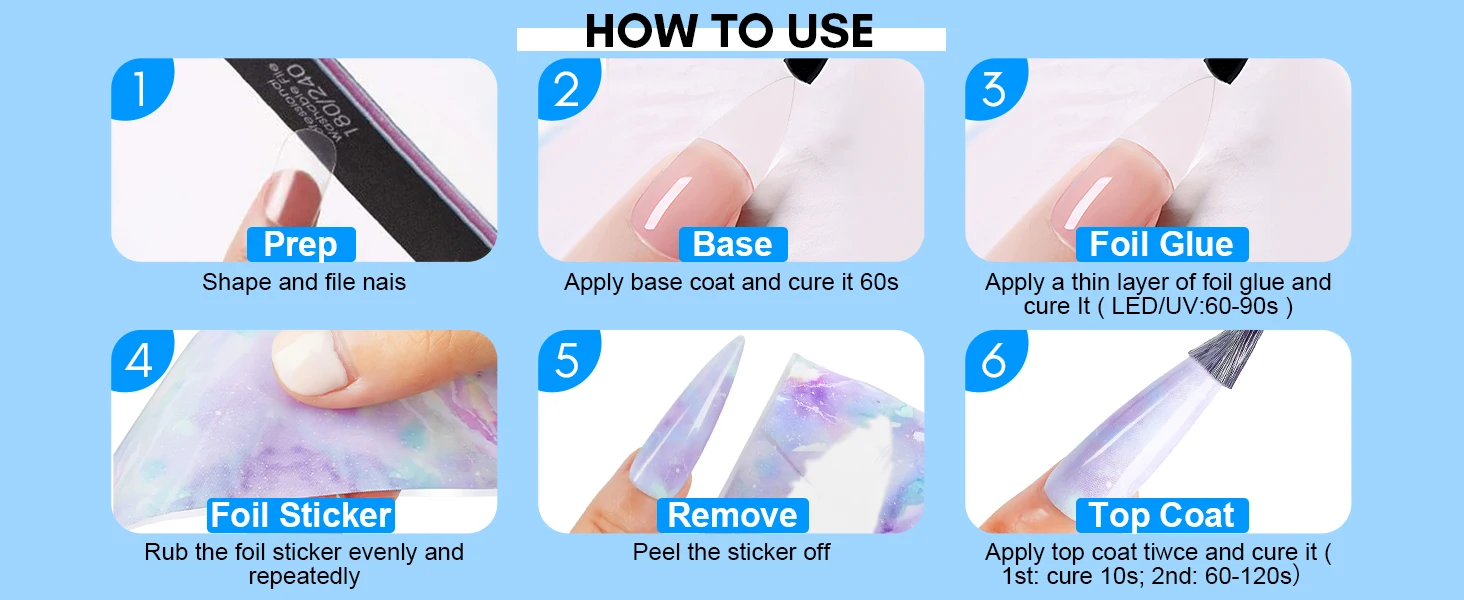 HOW TO USE

1
Washable File
180/240
Prep
Shape and file nais

2
Base
Apply base coat and cure it 60s

3
Foil Glue
Apply a thin layer of foil glue and cure It ( LED/UV:60-90s )

4
Foil Sticker
Rub the foil sticker evenly and repeatedly

5
Remove
Peel the sticker off

6
Top Coat
Apply top coat tiwce and cure it ( 1st: cure 10s; 2nd: 60-120s)